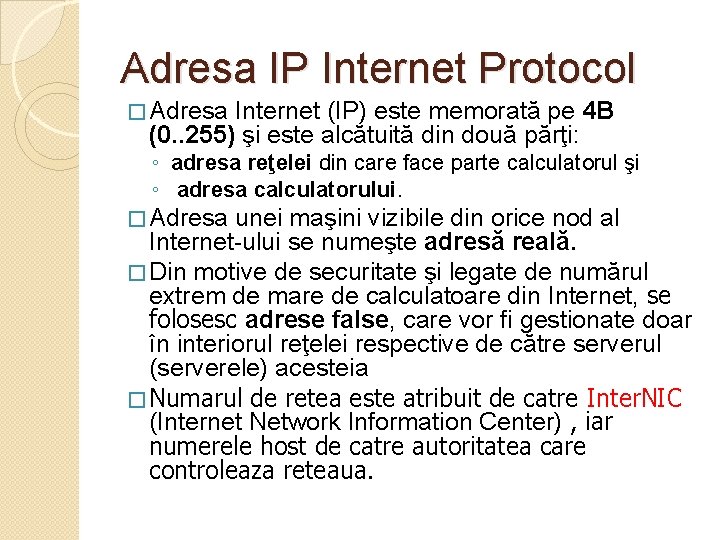 Adresa IP Internet Protocol

□ Adresa Internet (IP) este memorată pe 4B (0..255) şi este alcătuită din două părţi:

◦ adresa reţelei din care face parte calculatorul şi

◦ adresa calculatorului.

□ Adresa unei maşini vizibile din orice nod al Internet-ului se numeşte adresă reală.

□ Din motive de securitate şi legate de numărul extrem de mare de calculatoare din Internet, se folosesc adrese false, care vor fi gestionate doar în interiorul reţelei respective de către serverul (serverele) acesteia

□ Numarul de retea este atribuit de catre InterNIC (Internet Network Information Center) , iar numerele host de catre autoritatea care controleaza reteaua.